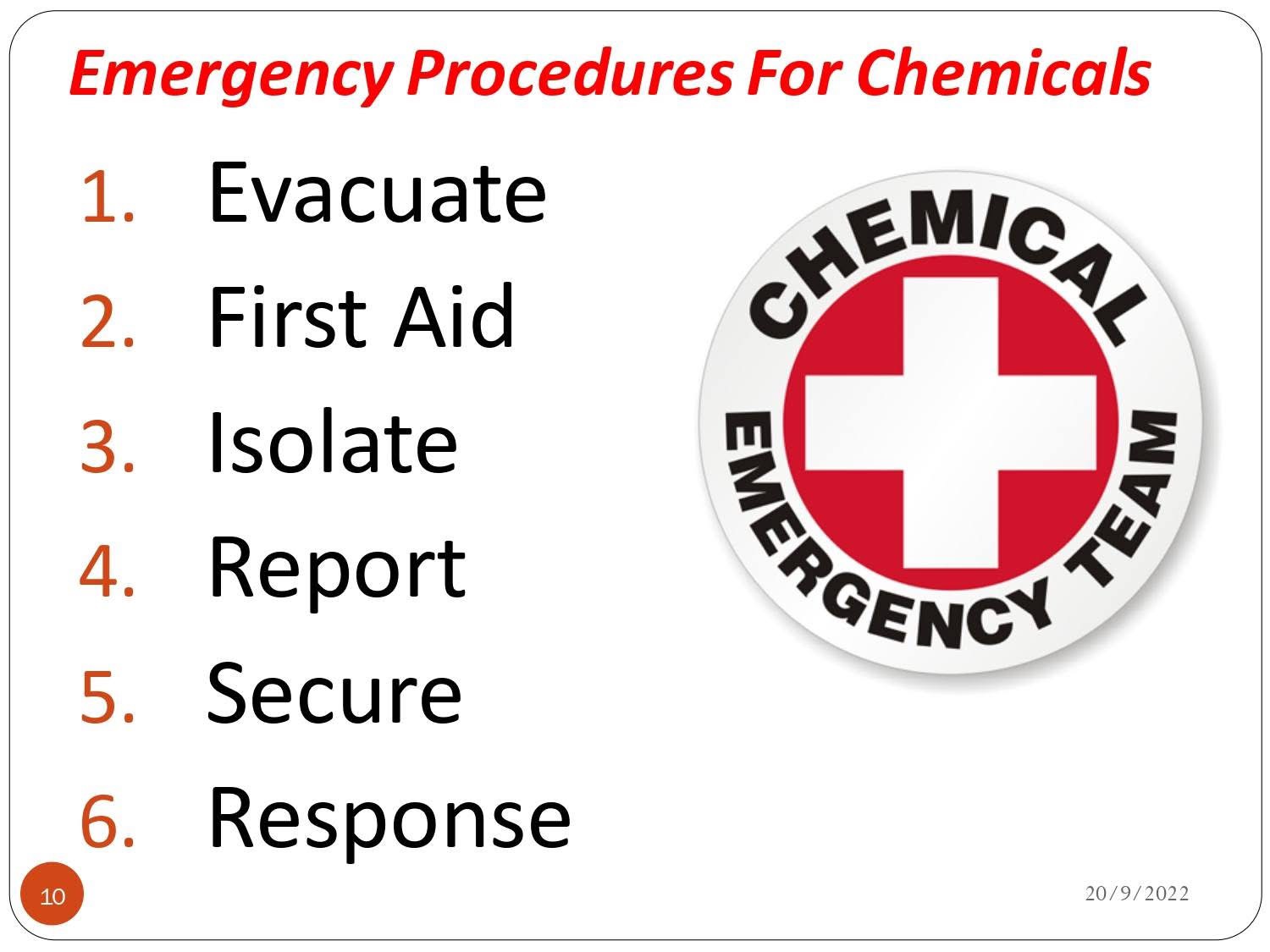 Emergency Procedures For Chemicals

1. Evacuate
2. First Aid
3. Isolate
4. Report
5. Secure
6. Response

CHEMICAL
EMERGENCY TEAM

10

20/9/2022